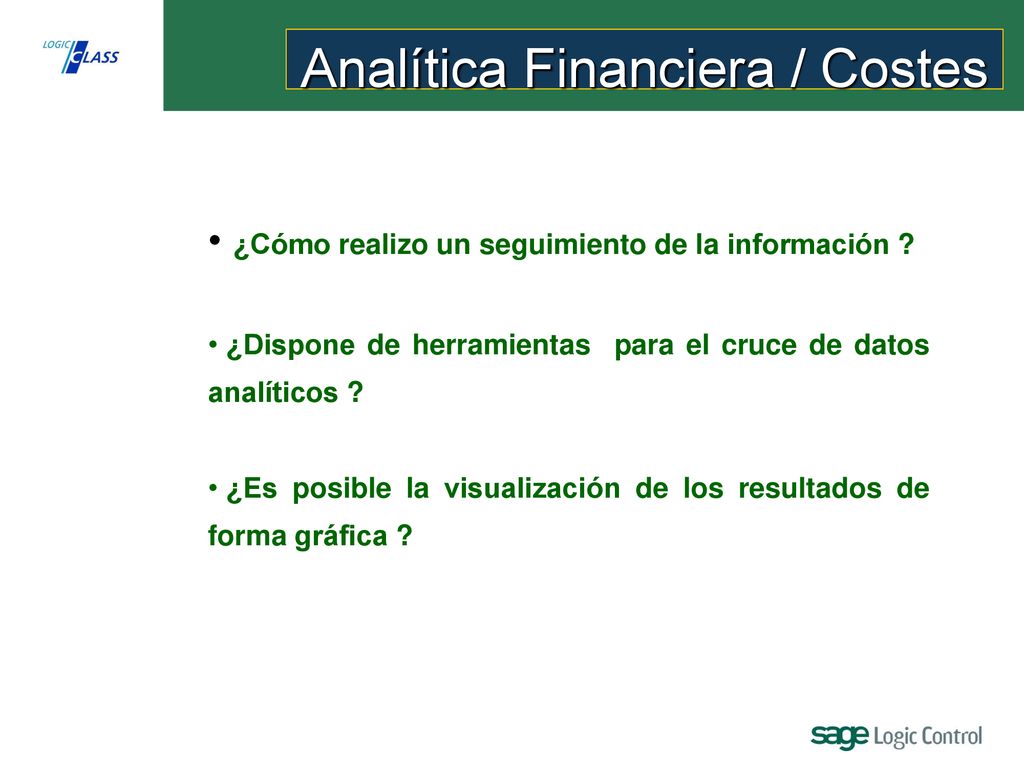 LOGIC CLASS

Analítica Financiera / Costes

• ¿Cómo realizo un seguimiento de la información ?

• ¿Dispone de herramientas para el cruce de datos analíticos ?

• ¿Es posible la visualización de los resultados de forma gráfica ?

sage Logic Control